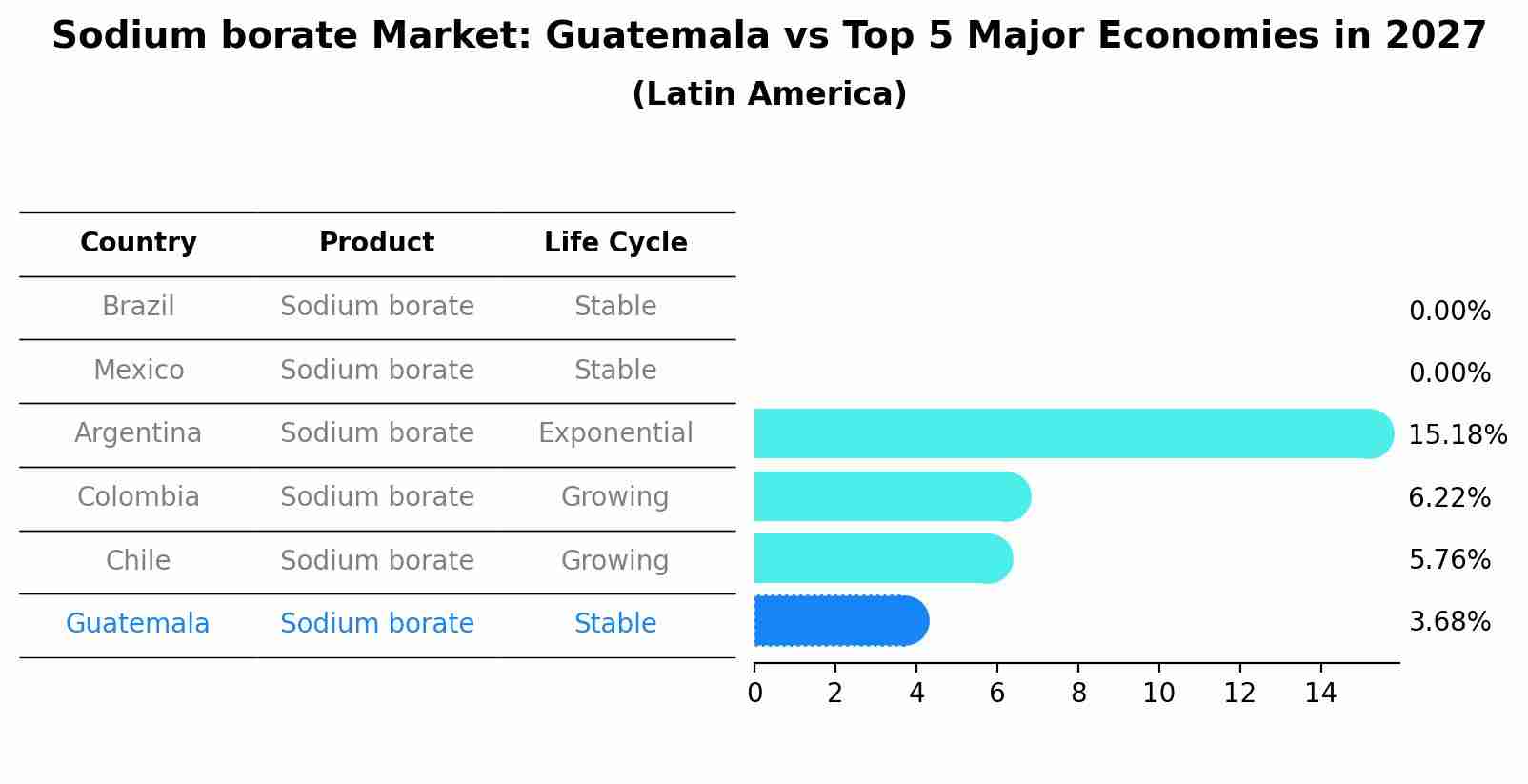 Sodium borate Market: Guatemala vs Top 5 Major Economies in 2027
(Latin America)

| Country | Product | Life Cycle |
|---|---|---|
| Brazil | Sodium borate | Stable |
| Mexico | Sodium borate | Stable |
| Argentina | Sodium borate | Exponential |
| Colombia | Sodium borate | Growing |
| Chile | Sodium borate | Growing |
| Guatemala | Sodium borate | Stable |

0.00%
0.00%
15.18%
6.22%
5.76%
3.68%

0 2 4 6 8 10 12 14